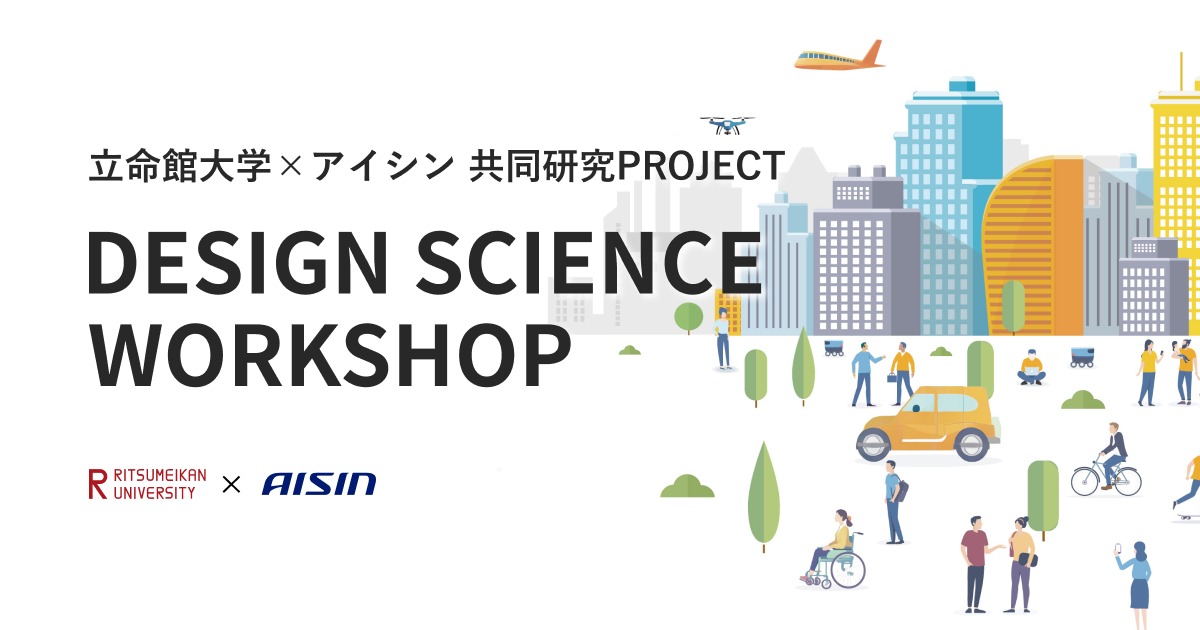 立命館大学×アイシン 共同研究PROJECT

DESIGN SCIENCE WORKSHOP

R RITSUMEIKAN UNIVERSITY × AISIN